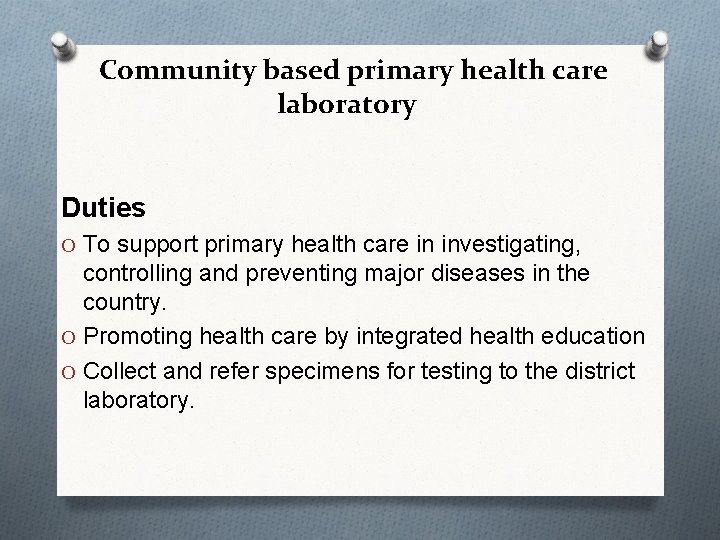 Community based primary health care laboratory

Duties

O To support primary health care in investigating, controlling and preventing major diseases in the country.

O Promoting health care by integrated health education

O Collect and refer specimens for testing to the district laboratory.